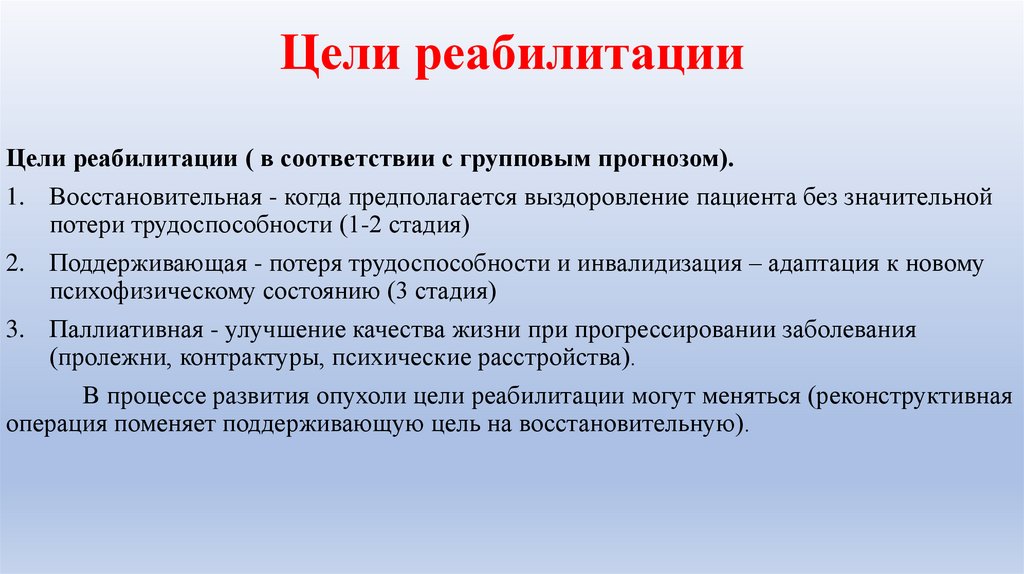 Цели реабилитации

Цели реабилитации ( в соответствии с групповым прогнозом).

1. Восстановительная - когда предполагается выздоровление пациента без значительной потери трудоспособности (1-2 стадия)

2. Поддерживающая - потеря трудоспособности и инвалидизация – адаптация к новому психофизическому состоянию (3 стадия)

3. Паллиативная - улучшение качества жизни при прогрессировании заболевания (пролежни, контрактуры, психические расстройства).

В процессе развития опухоли цели реабилитации могут меняться (реконструктивная операция поменяет поддерживающую цель на восстановительную).